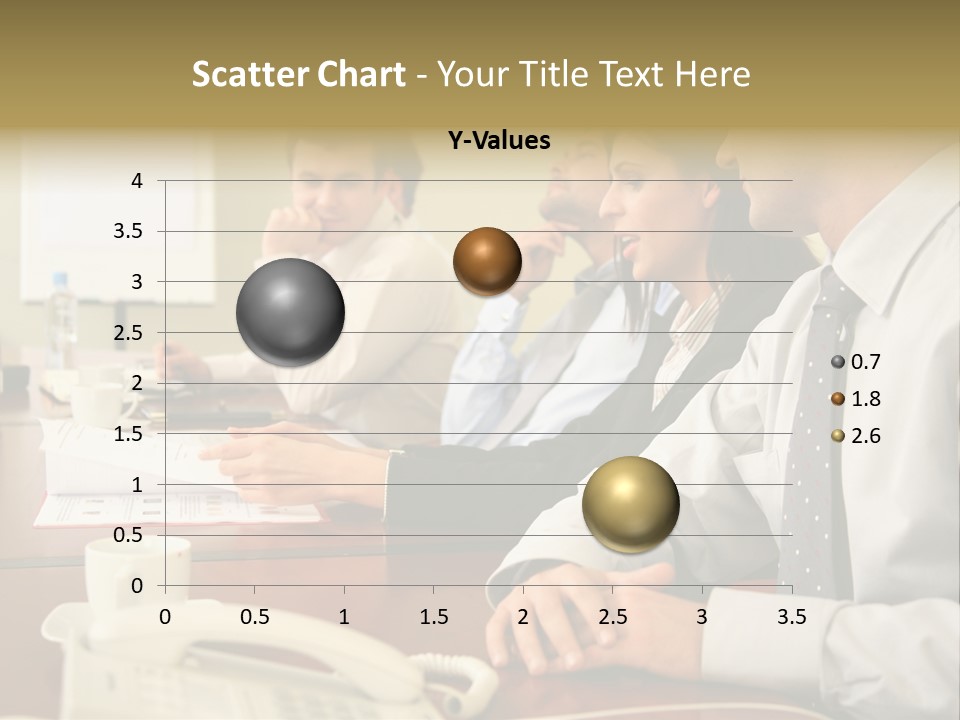 Scatter Chart - Your Title Text Here

Y-Values

4
3.5
3
2.5
2
1.5
1
0.5
0

0 0.5 1 1.5 2 2.5 3 3.5

0.7
1.8
2.6